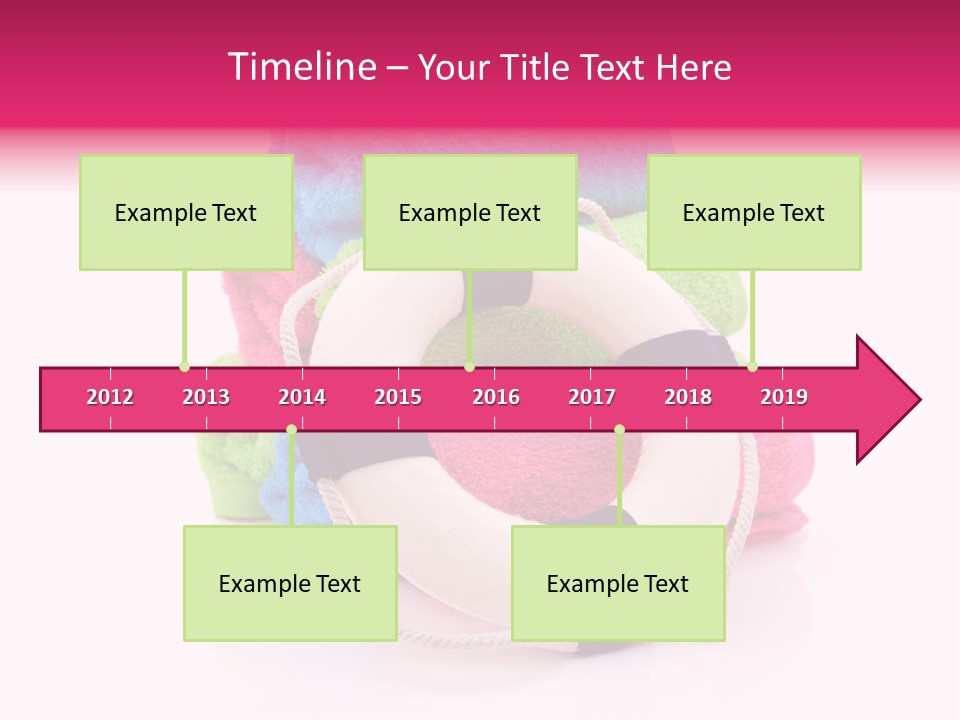 Timeline – Your Title Text Here

Example Text

Example Text

Example Text

2012 2013 2014 2015 2016 2017 2018 2019

Example Text

Example Text